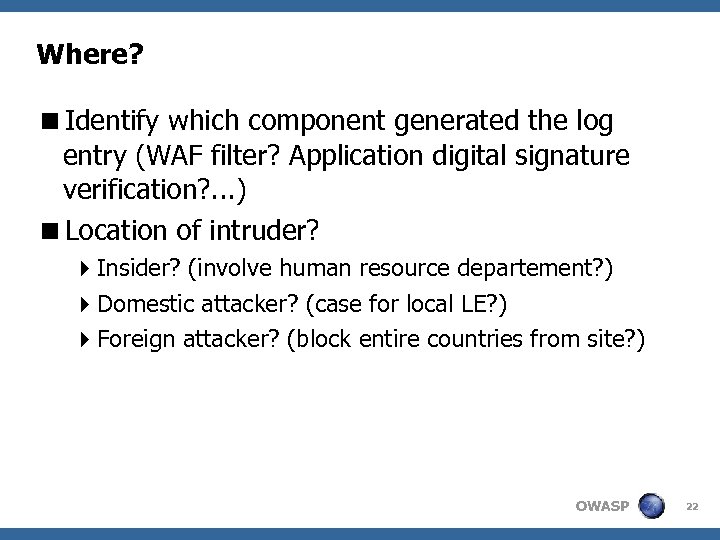 Where?

■ Identify which component generated the log entry (WAF filter? Application digital signature verification?...)

■ Location of intruder?

‣ Insider? (involve human resource departement?)

‣ Domestic attacker? (case for local LE?)

‣ Foreign attacker? (block entire countries from site?)

OWASP

22